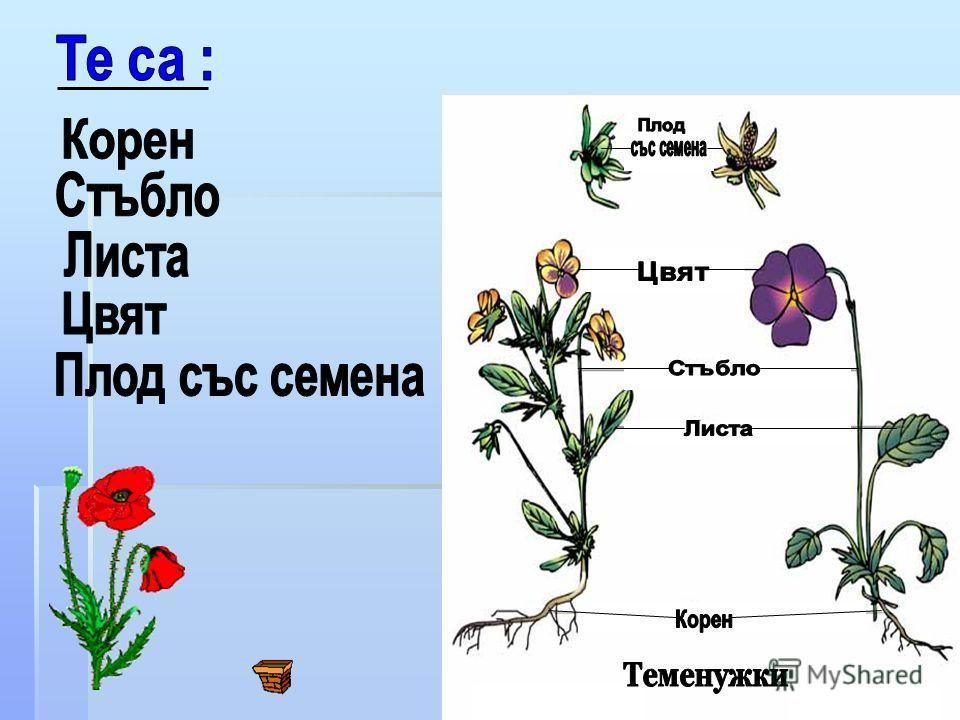 Те са :

Корен
Стъбло
Листа
Цвят
Плод със семена

Плод със семена

Цвят

Стъбло

Листа

Корен

Теменужки

MyShared